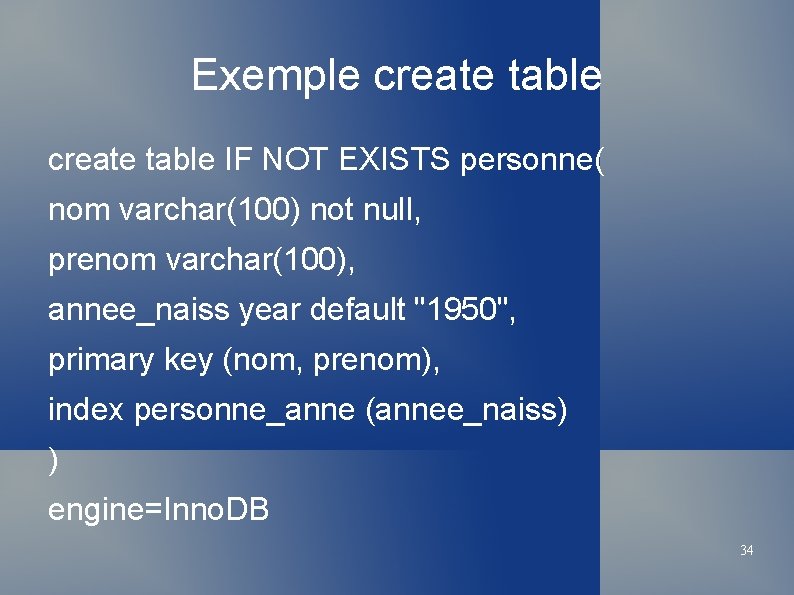 Exemple create table

create table IF NOT EXISTS personne(
nom varchar(100) not null,
prenom varchar(100),
annee_naiss year default "1950",
primary key (nom, prenom),
index personne_anne (annee_naiss)
)
engine=InnoDB

34